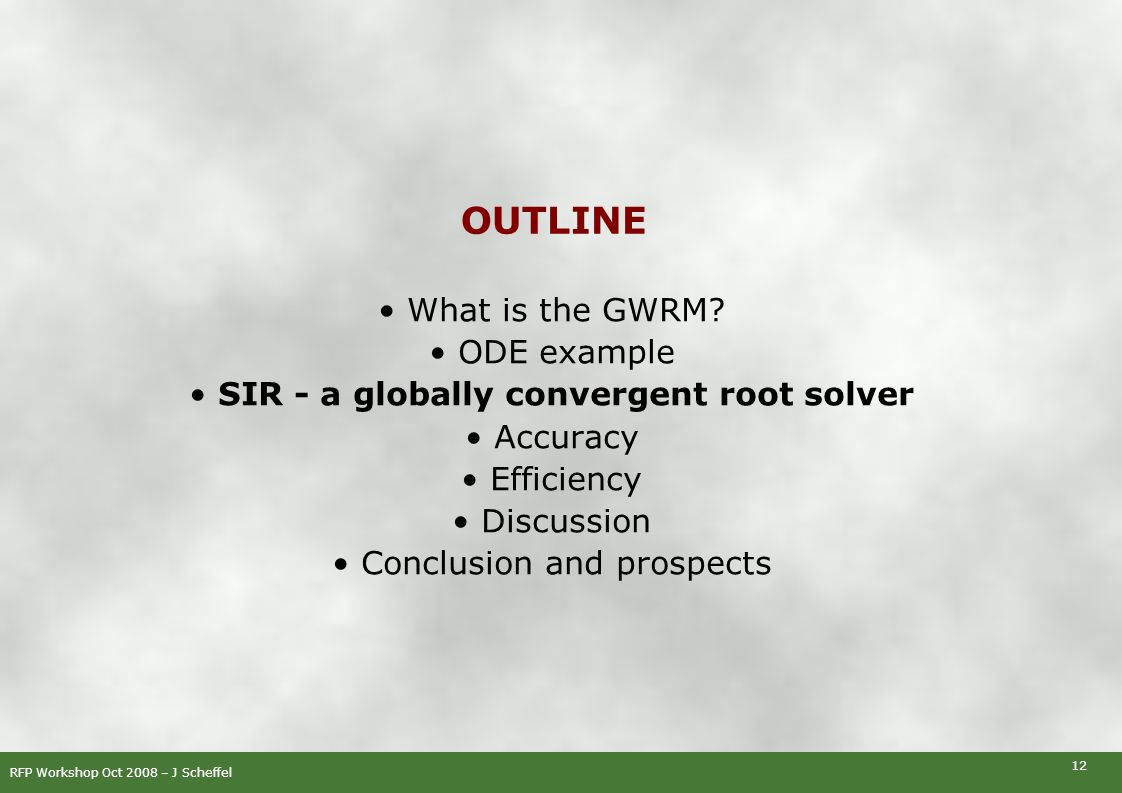 OUTLINE

• What is the GWRM?
• ODE example
• SIR - a globally convergent root solver
• Accuracy
• Efficiency
• Discussion
• Conclusion and prospects

RFP Workshop Oct 2008 – J Scheffel

12